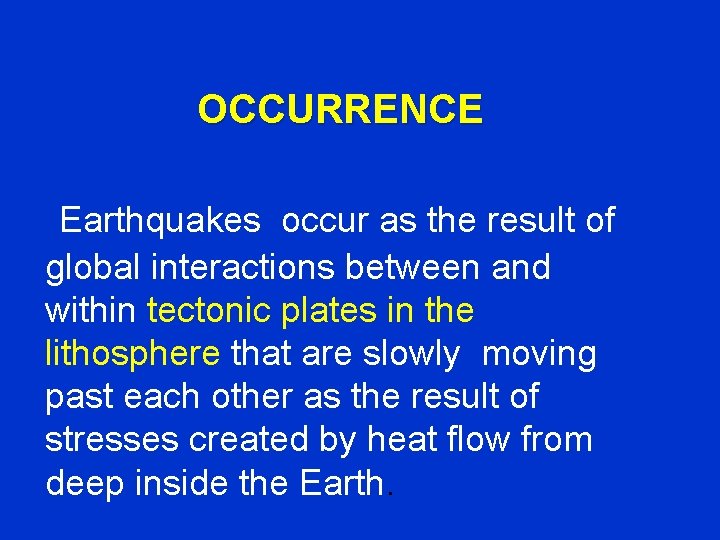 OCCURRENCE

Earthquakes occur as the result of global interactions between and within tectonic plates in the lithosphere that are slowly moving past each other as the result of stresses created by heat flow from deep inside the Earth.